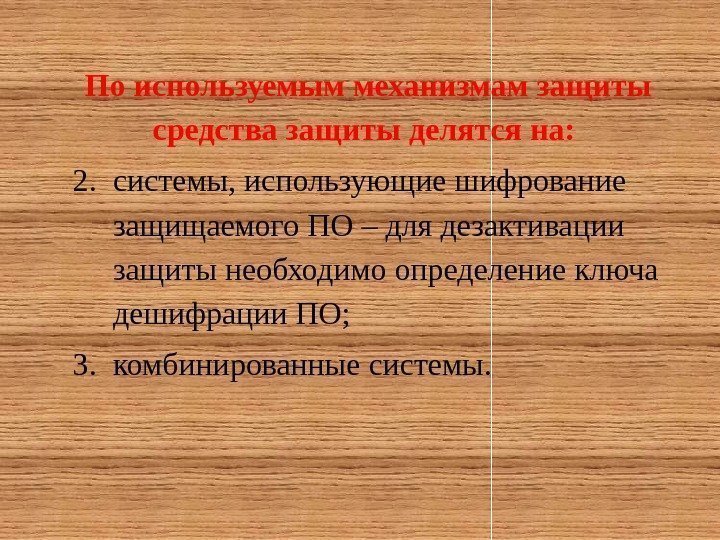 По используемым механизмам защиты средства защиты делятся на:

2. системы, использующие шифрование защищаемого ПО – для дезактивации защиты необходимо определение ключа дешифрации ПО;

3. комбинированные системы.